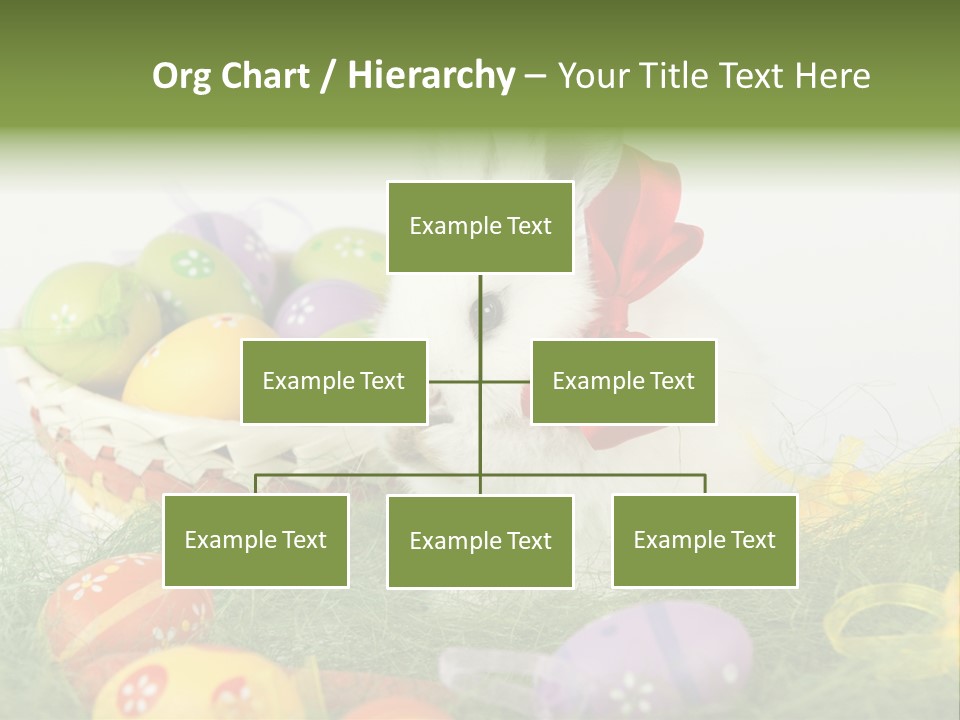 Org Chart / Hierarchy – Your Title Text Here

Example Text

Example Text

Example Text

Example Text

Example Text

Example Text